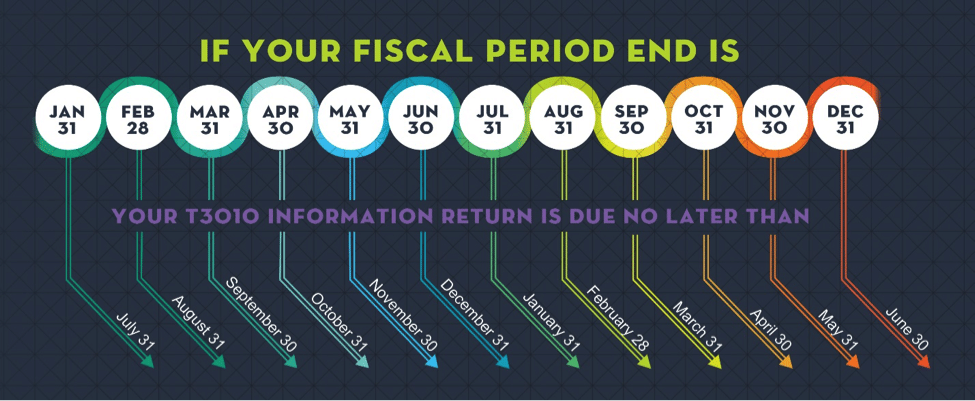 IF YOUR FISCAL PERIOD END IS

JAN 31

FEB 28

MAR 31

APR 30

MAY 31

JUN 30

JUL 31

AUG 31

SEP 30

OCT 31

NOV 30

DEC 31

YOUR T3010 INFORMATION RETURN IS DUE NO LATER THAN

July 31

August 31

September 30

October 31

November 30

December 31

January 31

February 28

March 31

April 30

May 31

June 30